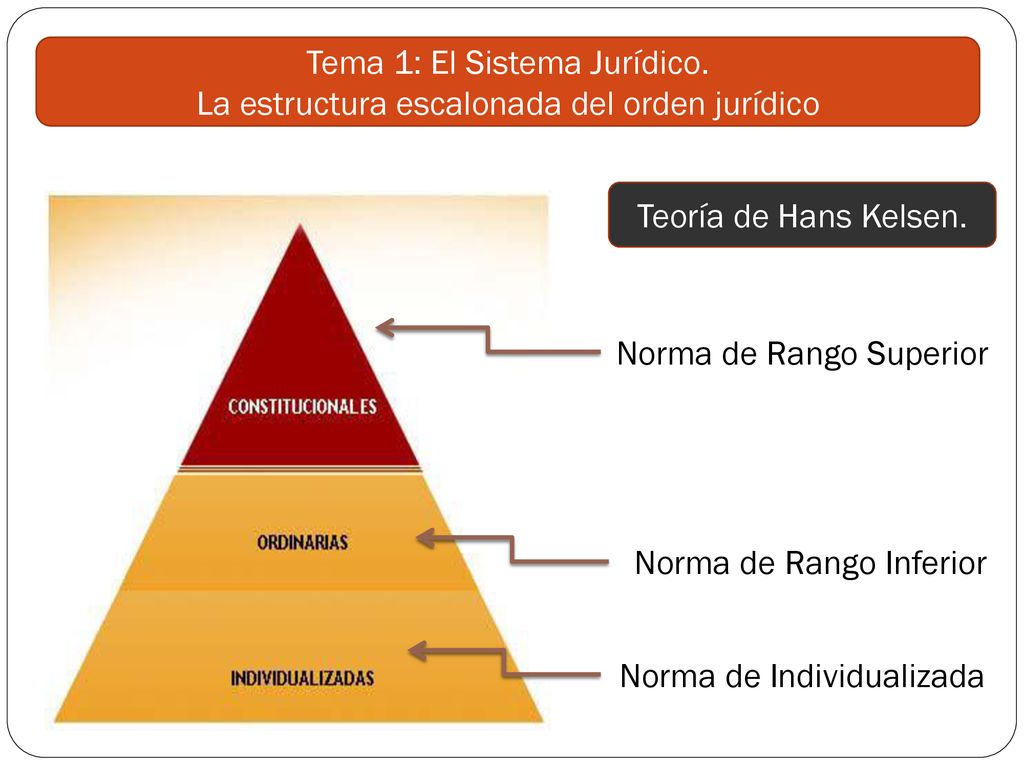 Tema 1: El Sistema Jurídico.
La estructura escalonada del orden jurídico

Teoría de Hans Kelsen.

CONSTITUCIONALES

Norma de Rango Superior

ORDINARIAS

Norma de Rango Inferior

INDIVIDUALIZADAS

Norma de Individualizada